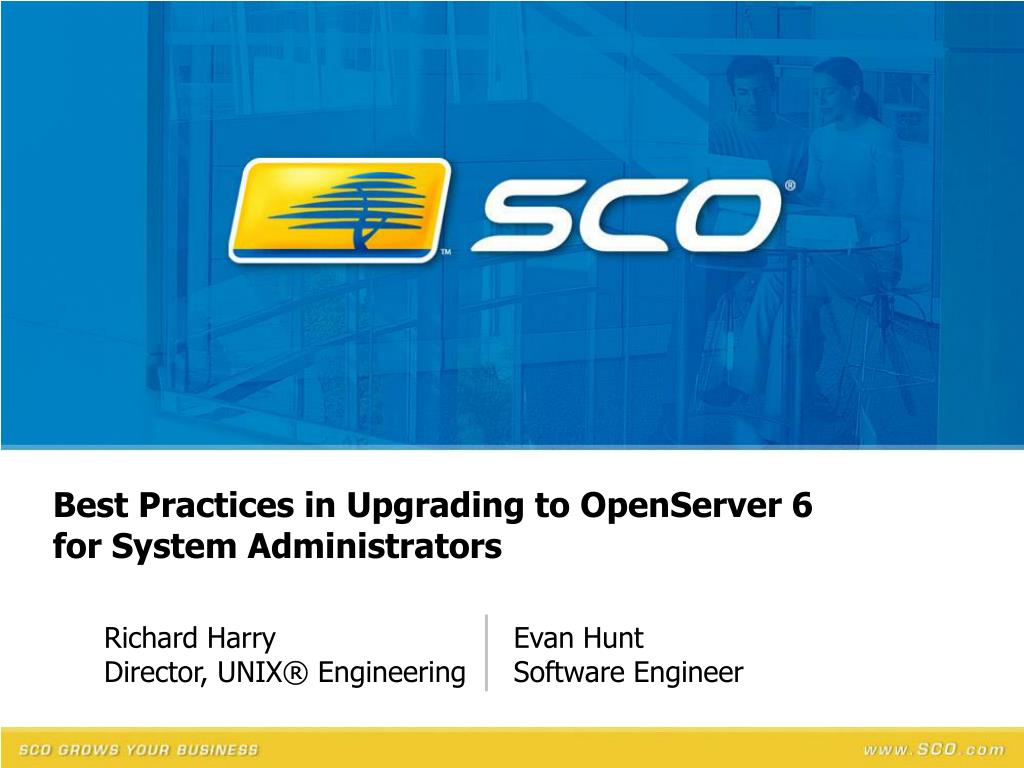 SCO®

Best Practices in Upgrading to OpenServer 6 for System Administrators

Richard Harry
Director, UNIX® Engineering

Evan Hunt
Software Engineer

SCO GROWS YOUR BUSINESS

www.SCO.com